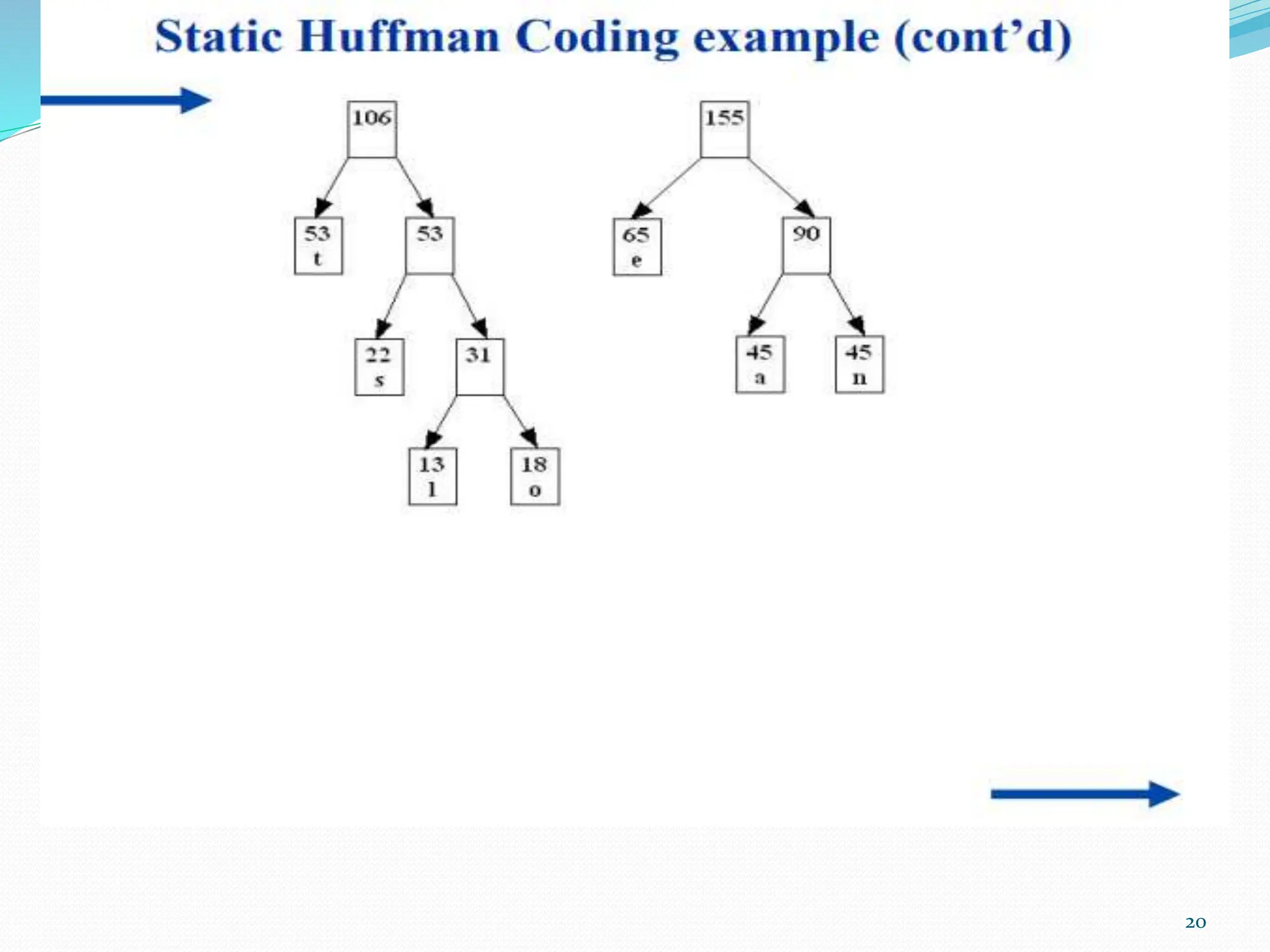 Static Huffman Coding example (cont'd)

106

53
t

53

22
s

31

13
l

18
o

155

65
e

90

45
a

45
n

20